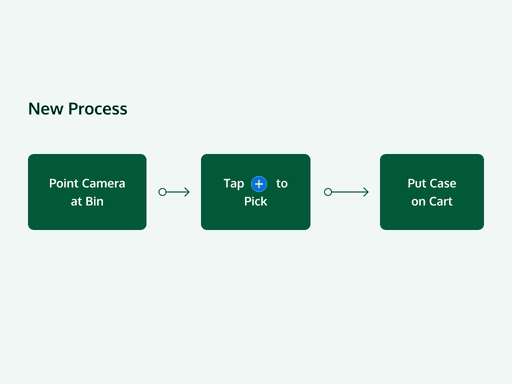 New Process

Point Camera at Bin

Tap + to Pick

Put Case on Cart